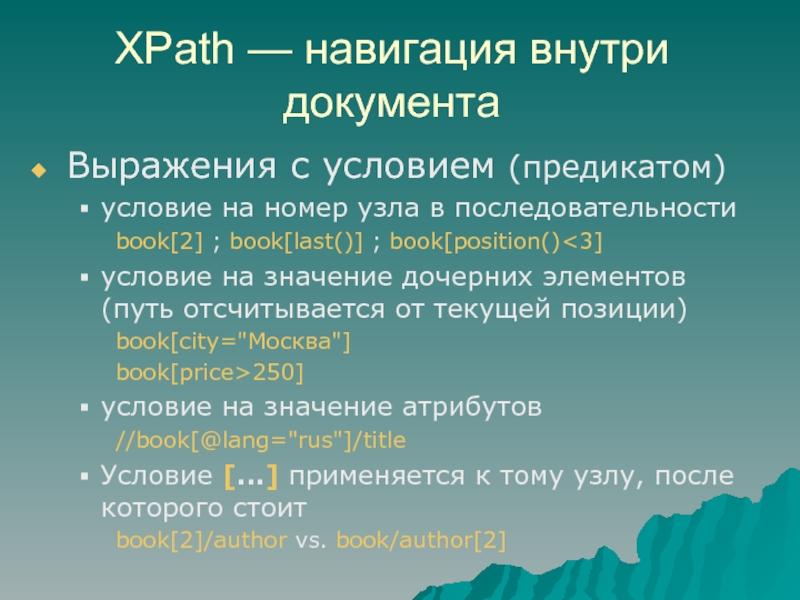 XPath — навигация внутри документа

Выражения с условием (предикатом)

условие на номер узла в последовательности

book[2] ; book[last()] ; book[position()<3]

условие на значение дочерних элементов (путь отсчитывается от текущей позиции)

book[city="Москва"]

book[price>250]

условие на значение атрибутов

//book[@lang="rus"]/title

Условие [...] применяется к тому узлу, после которого стоит

book[2]/author vs. book/author[2]